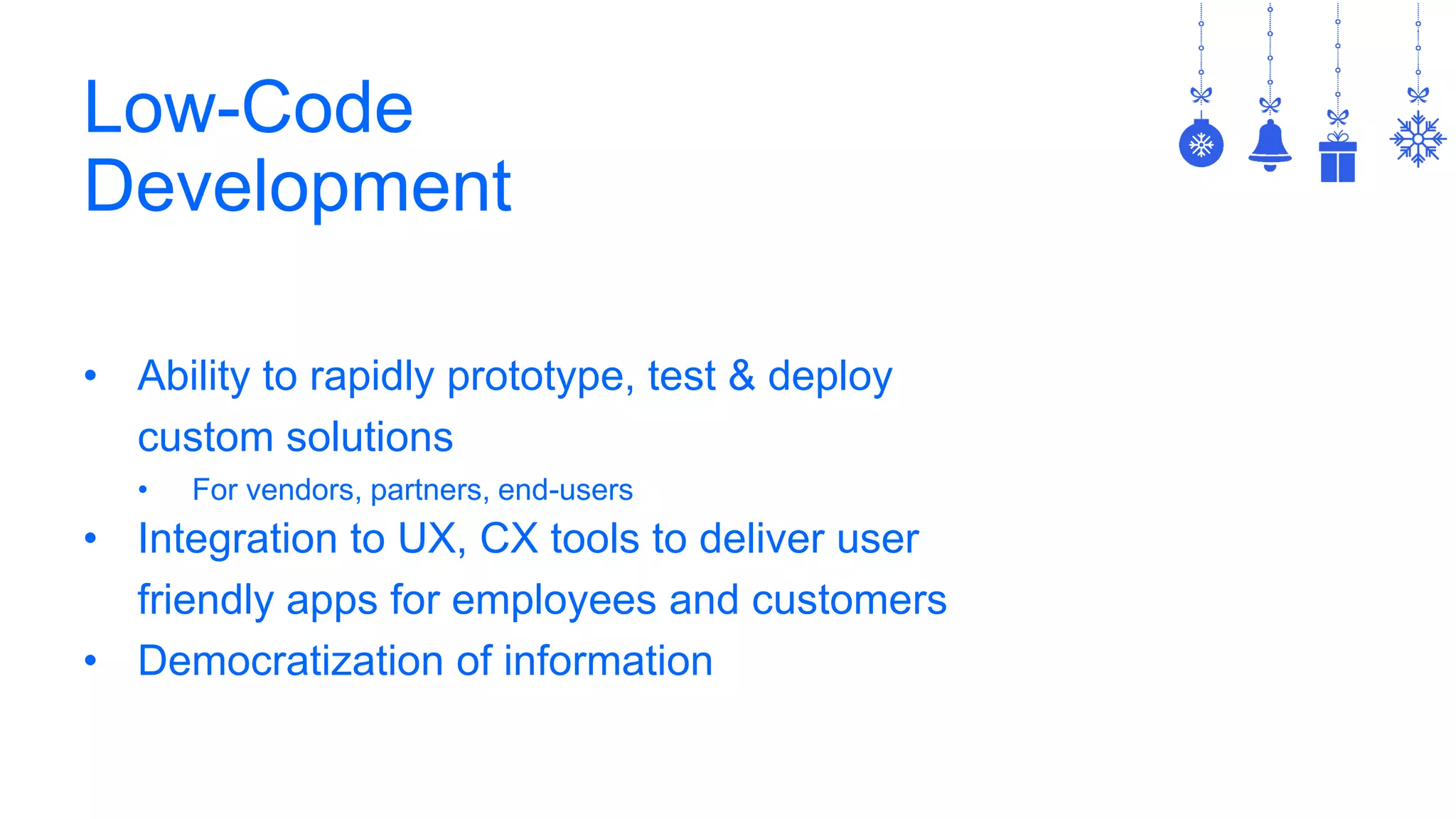 Low-Code Development

• Ability to rapidly prototype, test & deploy custom solutions
  • For vendors, partners, end-users
• Integration to UX, CX tools to deliver user friendly apps for employees and customers
• Democratization of information